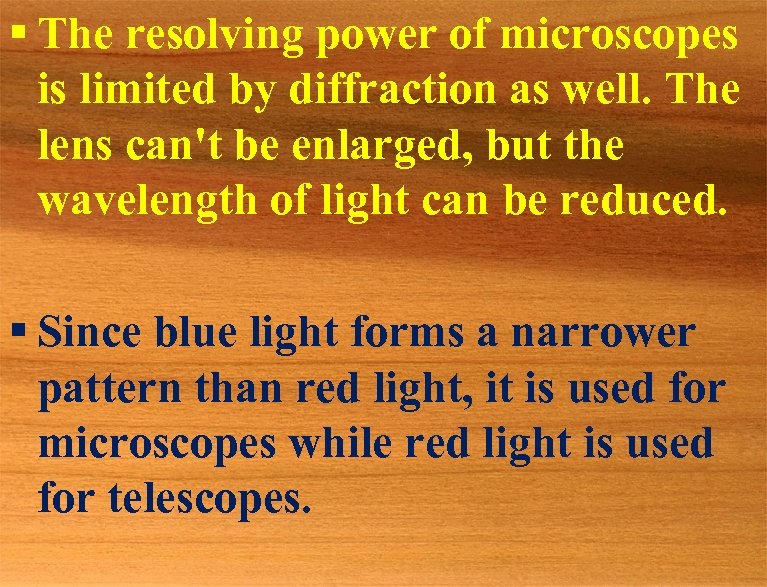 ▪ The resolving power of microscopes is limited by diffraction as well. The lens can't be enlarged, but the wavelength of light can be reduced.

▪ Since blue light forms a narrower pattern than red light, it is used for microscopes while red light is used for telescopes.